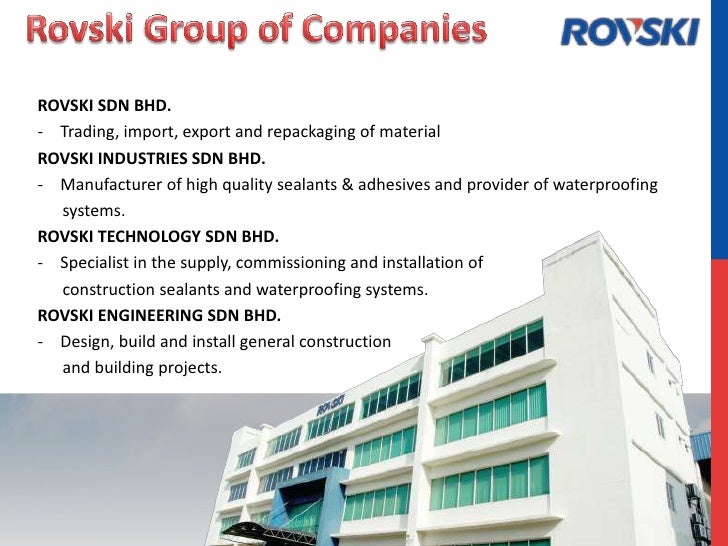 Rovski Group of Companies

ROVSKI

ROVSKI SDN BHD.
- Trading, import, export and repackaging of material

ROVSKI INDUSTRIES SDN BHD.
- Manufacturer of high quality sealants & adhesives and provider of waterproofing systems.

ROVSKI TECHNOLOGY SDN BHD.
- Specialist in the supply, commissioning and installation of construction sealants and waterproofing systems.

ROVSKI ENGINEERING SDN BHD.
- Design, build and install general construction and building projects.

ROVSKI